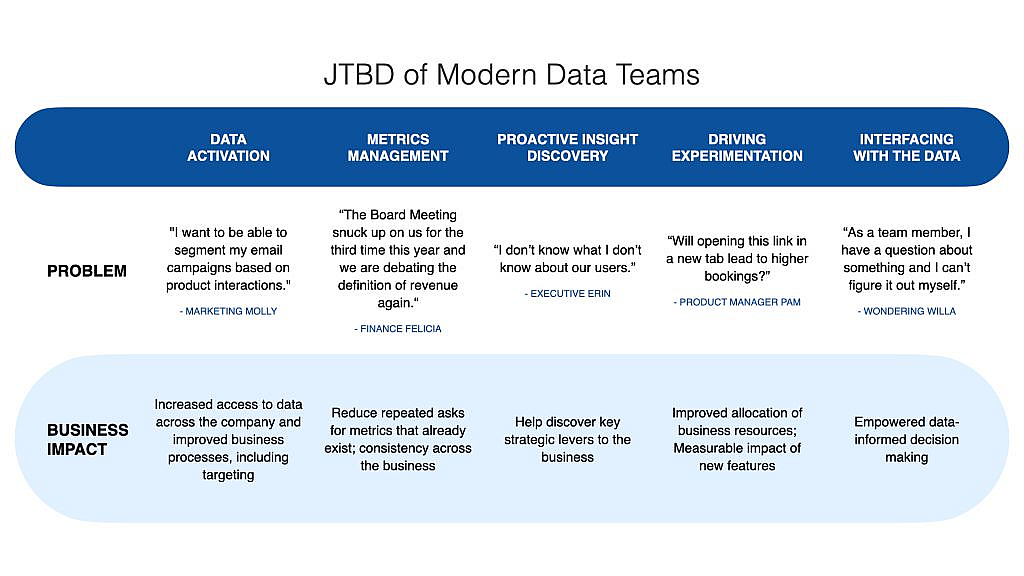 JTBD of Modern Data Teams

| | DATA ACTIVATION | METRICS MANAGEMENT | PROACTIVE INSIGHT DISCOVERY | DRIVING EXPERIMENTATION | INTERFACING WITH THE DATA |
|---|---|---|---|---|---|
| PROBLEM | "I want to be able to segment my email campaigns based on product interactions." - MARKETING MOLLY | "The Board Meeting snuck up on us for the third time this year and we are debating the definition of revenue again." - FINANCE FELICIA | "I don't know what I don't know about our users." - EXECUTIVE ERIN | "Will opening this link in a new tab lead to higher bookings?" - PRODUCT MANAGER PAM | "As a team member, I have a question about something and I can't figure it out myself." - WONDERING WILLA |
| BUSINESS IMPACT | Increased access to data across the company and improved business processes, including targeting | Reduce repeated asks for metrics that already exist; consistency across the business | Help discover key strategic levers to the business | Improved allocation of business resources; Measurable impact of new features | Empowered data-informed decision making |